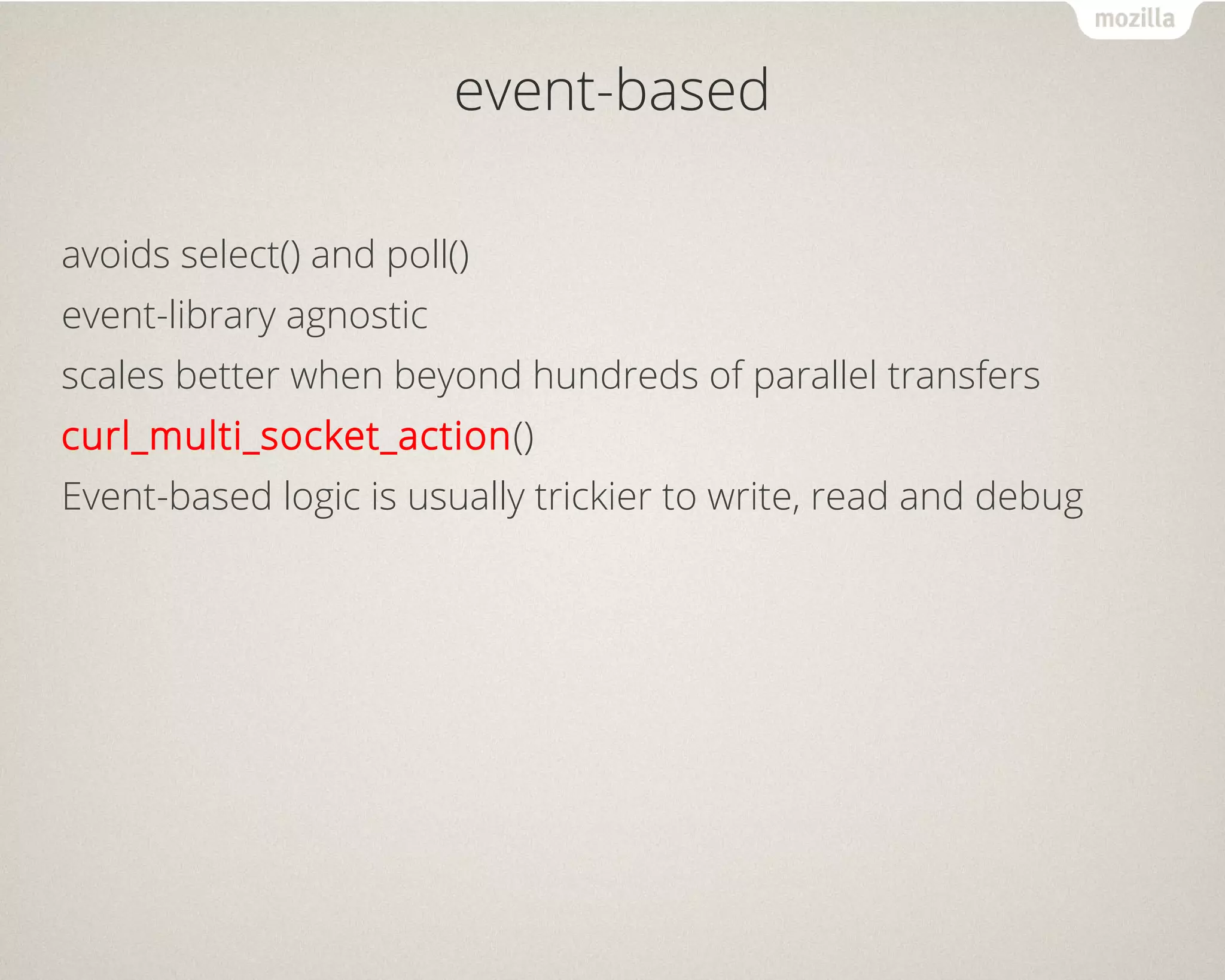 mozilla

event-based

avoids select() and poll()

event-library agnostic

scales better when beyond hundreds of parallel transfers

curl_multi_socket_action()

Event-based logic is usually trickier to write, read and debug